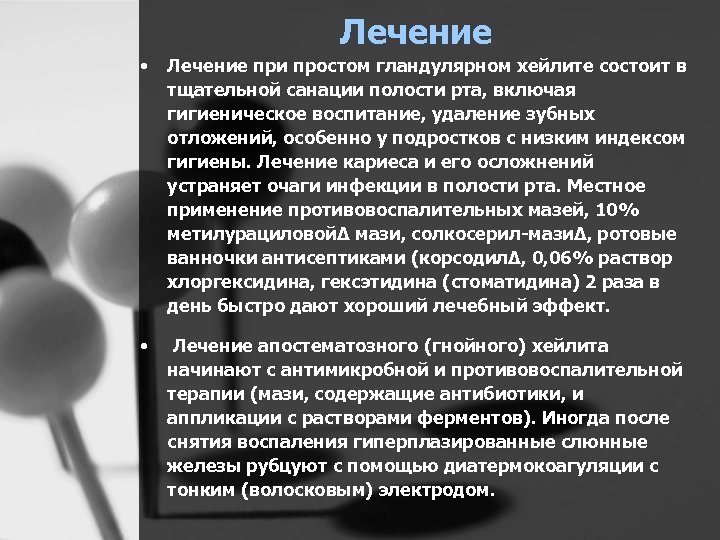 Лечение

• Лечение при простом гландулярном хейлите состоит в тщательной санации полости рта, включая гигиеническое воспитание, удаление зубных отложений, особенно у подростков с низким индексом гигиены. Лечение кариеса и его осложнений устраняет очаги инфекции в полости рта. Местное применение противовоспалительных мазей, 10% метилурациловойΔ мази, солкосерил-мазиΔ, ротовые ванночки антисептиками (корсодилΔ, 0,06% раствор хлоргексидина, гексэтидина (стоматидина) 2 раза в день быстро дают хороший лечебный эффект.

• Лечение апостематозного (гнойного) хейлита начинают с антимикробной и противовоспалительной терапии (мази, содержащие антибиотики, и аппликации с растворами ферментов). Иногда после снятия воспаления гиперплазированные слюнные железы рубцуют с помощью диатермокоагуляции с тонким (волосковым) электродом.